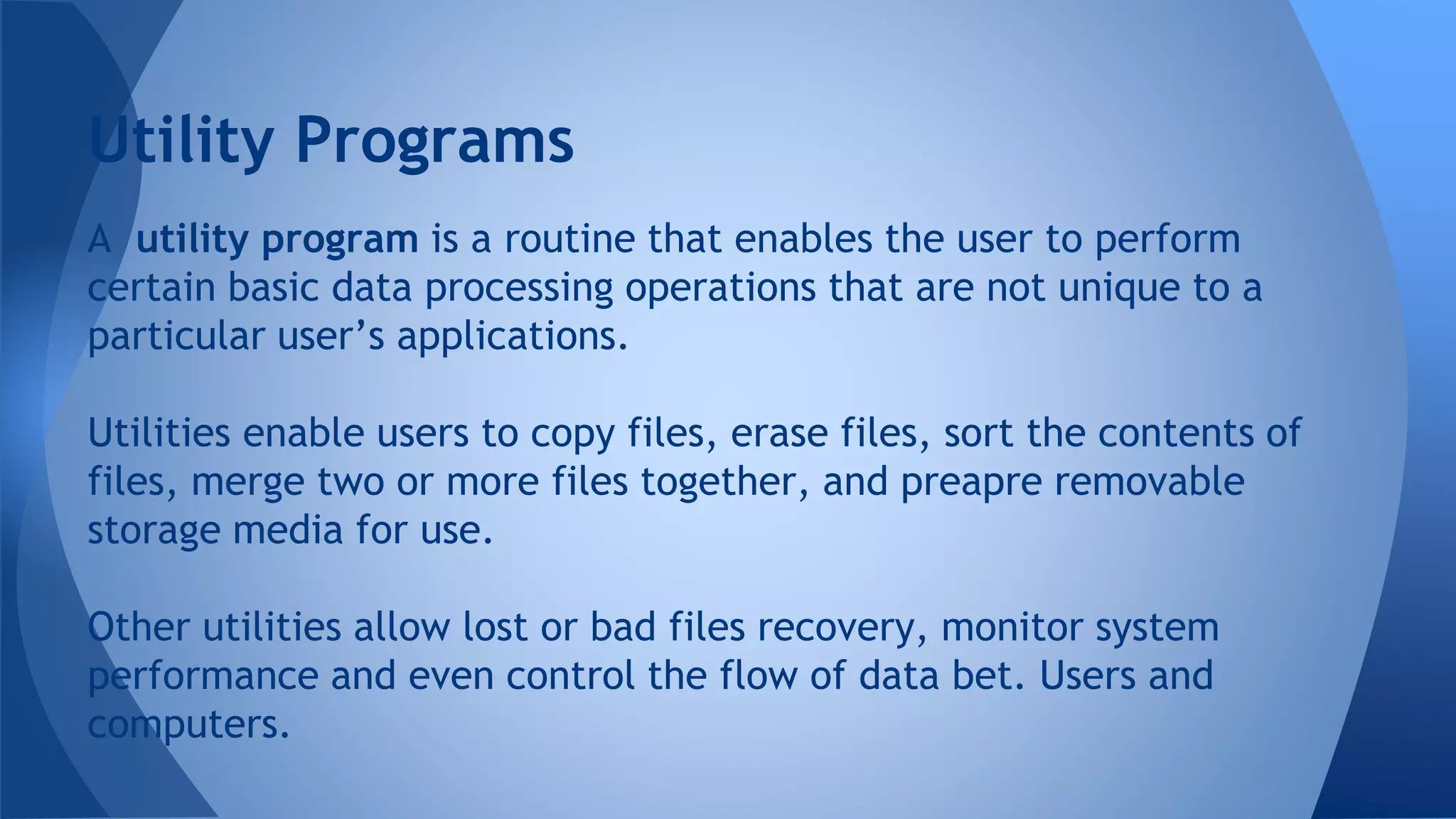 Utility Programs

A utility program is a routine that enables the user to perform certain basic data processing operations that are not unique to a particular user's applications.

Utilities enable users to copy files, erase files, sort the contents of files, merge two or more files together, and preapre removable storage media for use.

Other utilities allow lost or bad files recovery, monitor system performance and even control the flow of data bet. Users and computers.